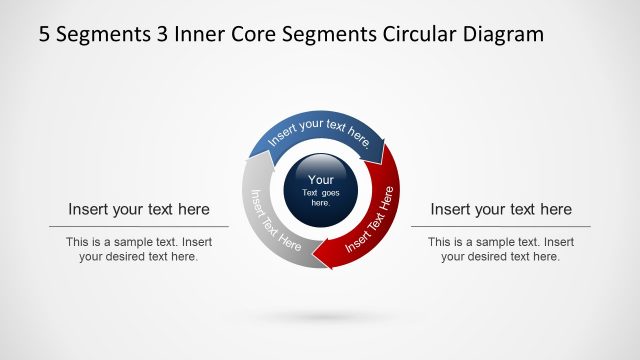 5 Segments 3 Inner Core Segments Circular Diagram

Insert your text here.

Insert Text Here

Insert Text Here

Your
Text goes here.

Insert your text here

This is a sample text. Insert your desired text here.

Insert your text here

This is a sample text. Insert your desired text here.